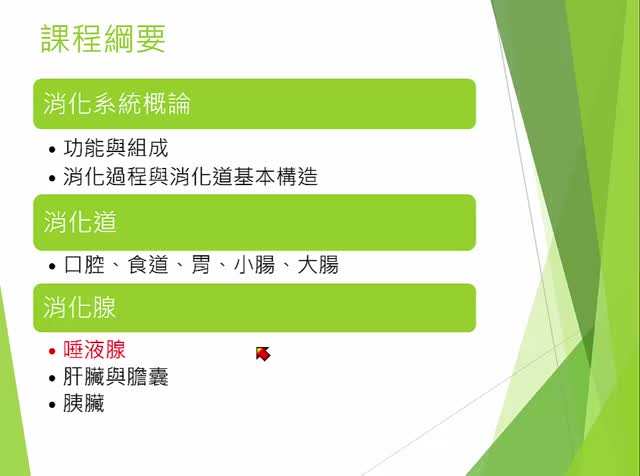 課程綱要

消化系統概論

• 功能與組成
• 消化過程與消化道基本構造

消化道

• 口腔、食道、胃、小腸、大腸

消化腺

• 唾液腺
• 肝臟與膽囊
• 胰臟